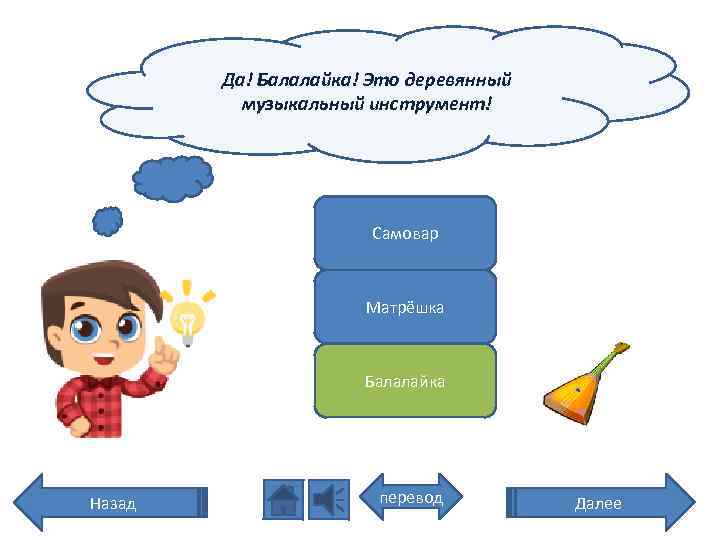 Да! Балалайка! Это деревянный музыкальный инструмент!

Самовар

Матрёшка

Балалайка

Назад

перевод

Далее